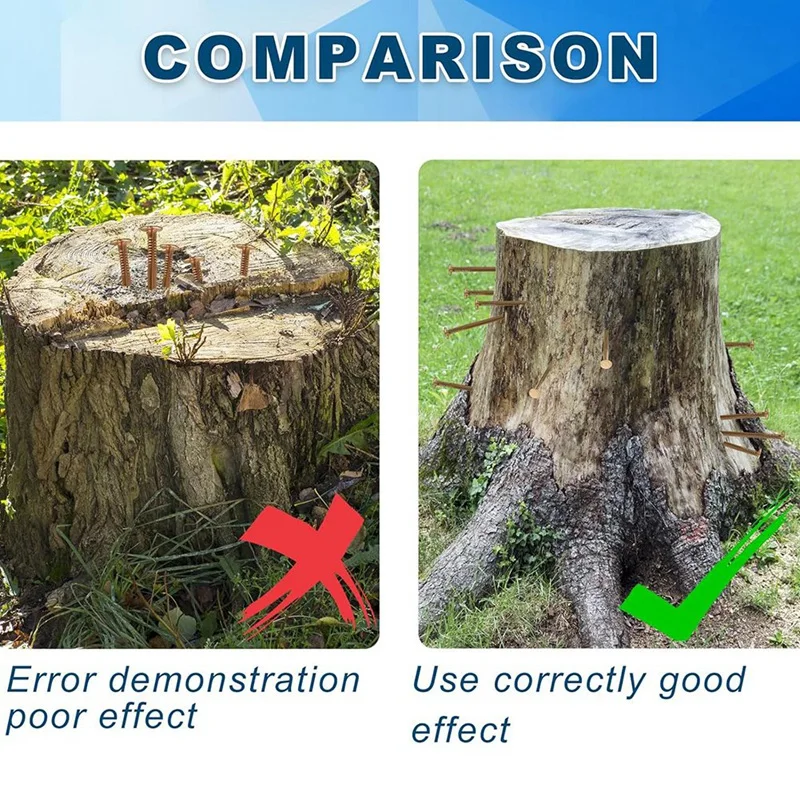 COMPARISON

Error demonstration poor effect

Use correctly good effect